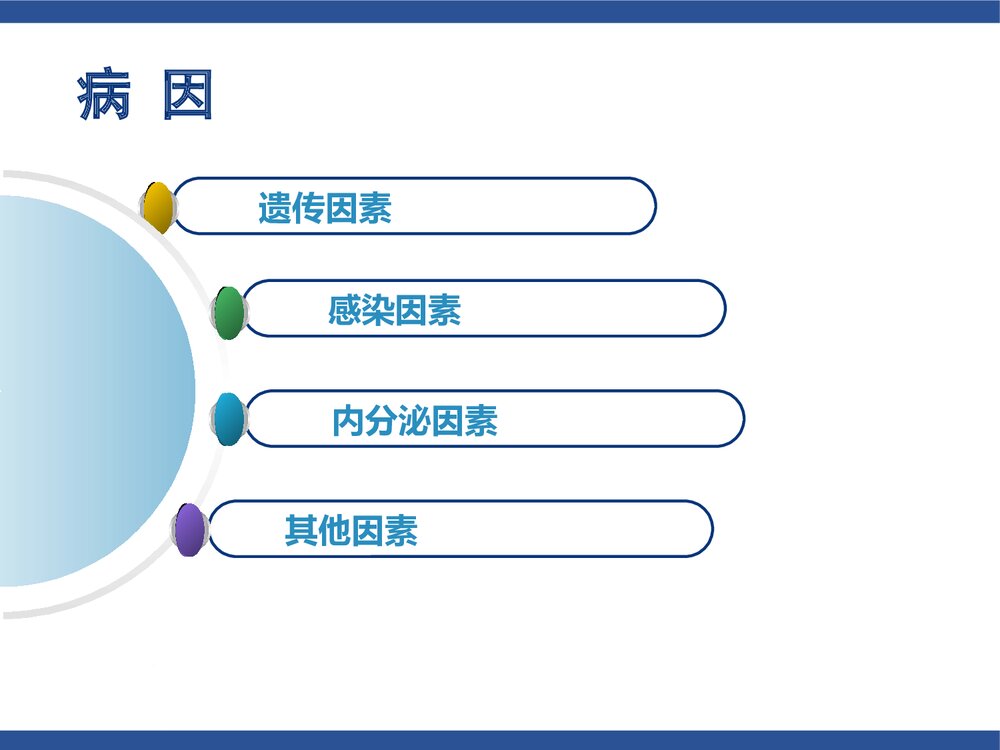 病 因

遗传因素

感染因素

内分泌因素

其他因素